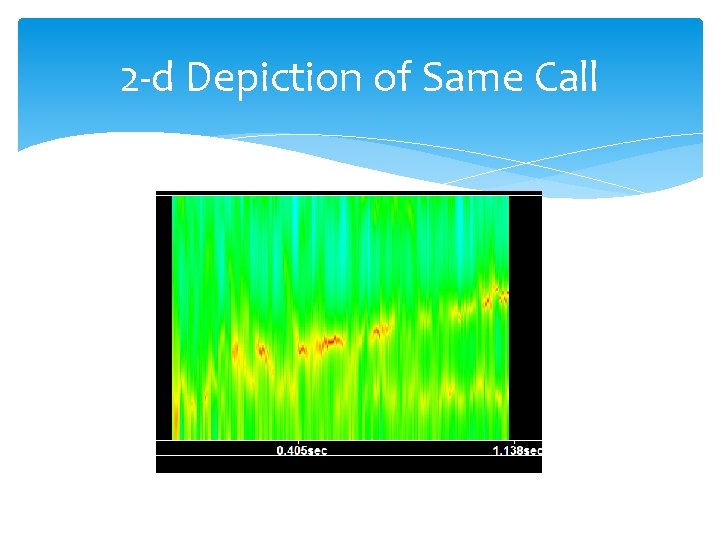 2-d Depiction of Same Call

0.405sec

1.138sec